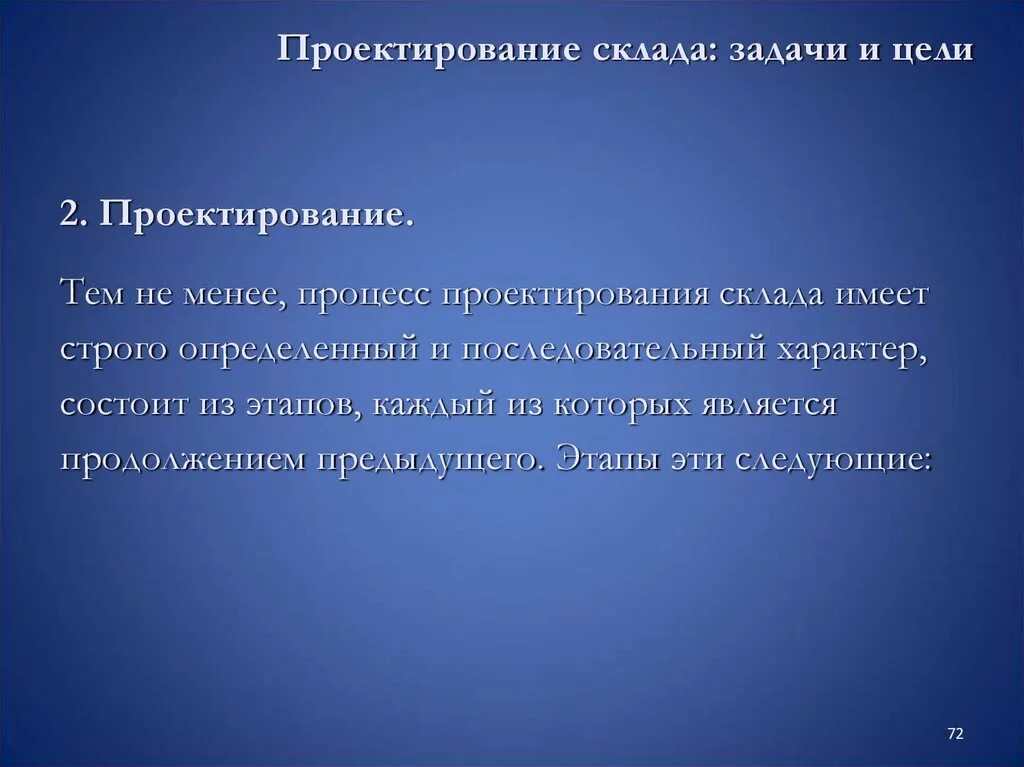 Проектирование склада: задачи и цели

2. Проектирование.

Тем не менее, процесс проектирования склада имеет строго определенный и последовательный характер, состоит из этапов, каждый из которых является продолжением предыдущего. Этапы эти следующие:

72